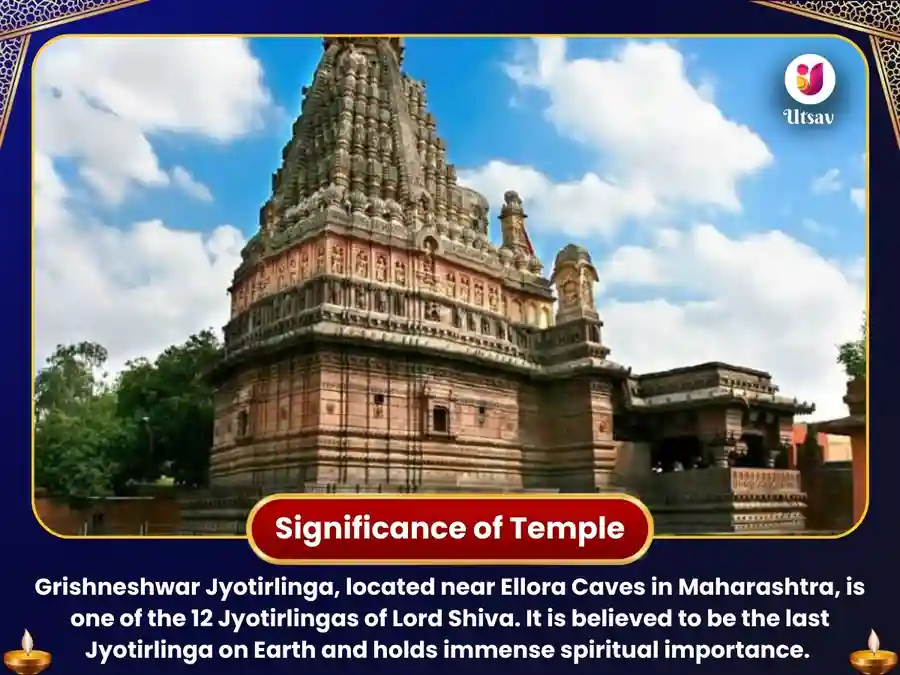 Utsav

Significance of Temple

Grishneshwar Jyotirlinga, located near Ellora Caves in Maharashtra, is one of the 12 Jyotirlingas of Lord Shiva. It is believed to be the last Jyotirlinga on Earth and holds immense spiritual importance.